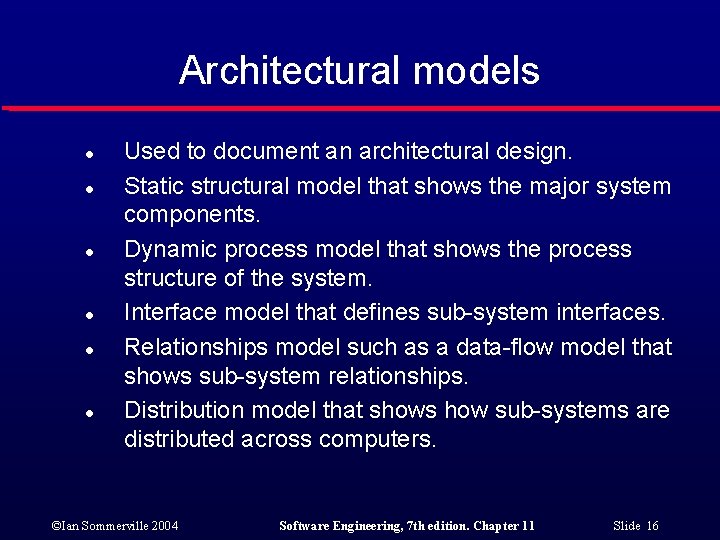 Architectural models

- Used to document an architectural design.
- Static structural model that shows the major system components.
- Dynamic process model that shows the process structure of the system.
- Interface model that defines sub-system interfaces.
- Relationships model such as a data-flow model that shows sub-system relationships.
- Distribution model that shows how sub-systems are distributed across computers.

©Ian Sommerville 2004 Software Engineering, 7th edition. Chapter 11 Slide 16